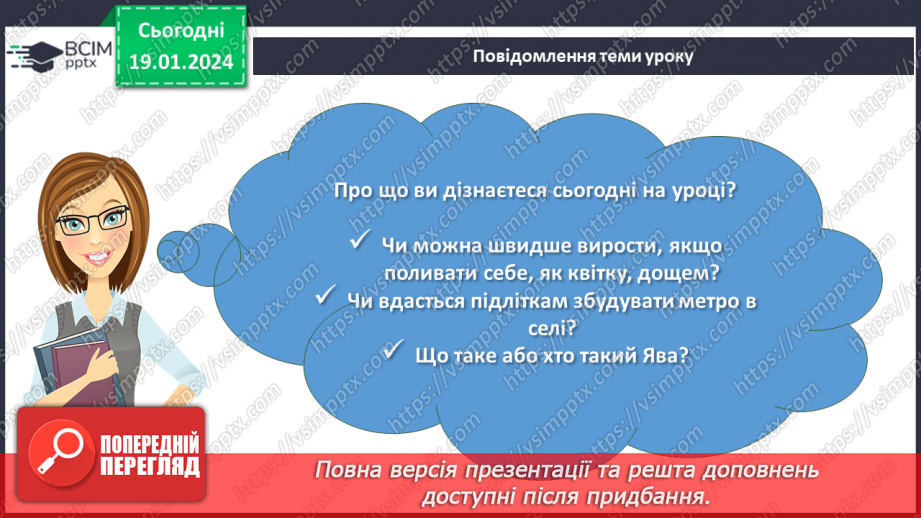 ВСІМ pptx

Сьогодні 19.01.2024

Повідомлення теми уроку

Про що ви дізнаєтеся сьогодні на уроці?

✓ Чи можна швидше вирости, якщо поливати себе, як квітку, дощем?

✓ Чи вдасться підліткам збудувати метро в селі?

✓ Що таке або хто такий Ява?

ПОПЕРЕДНІЙ ПЕРЕГЛЯД

Повна версія презентації та решта доповнень доступні після придбання.

https://vsimpptx.com